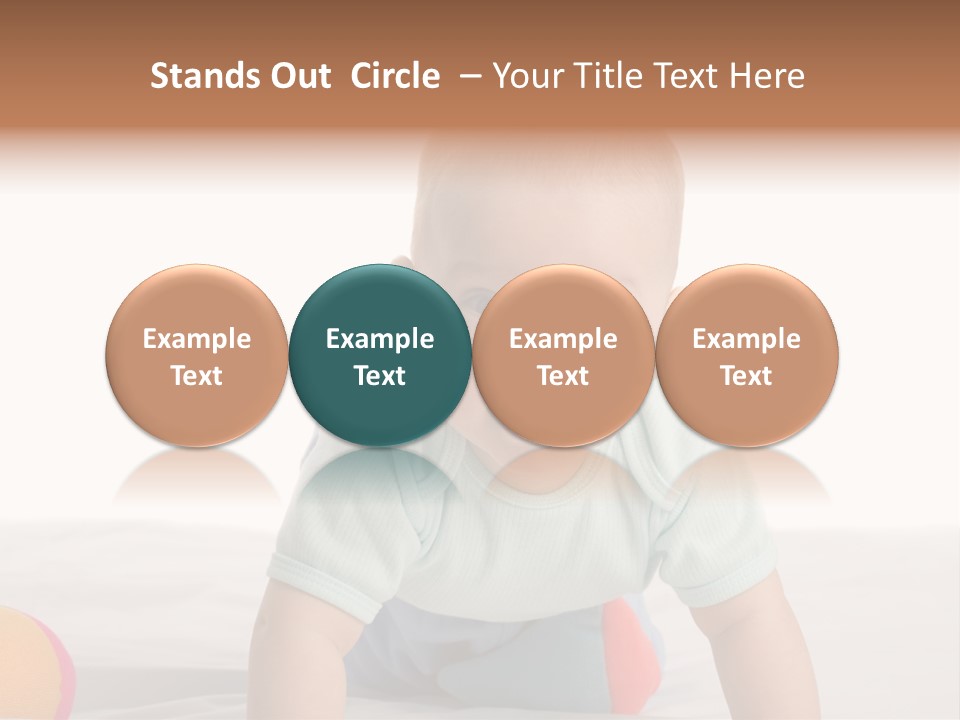 Stands Out Circle – Your Title Text Here

Example Text

Example Text

Example Text

Example Text